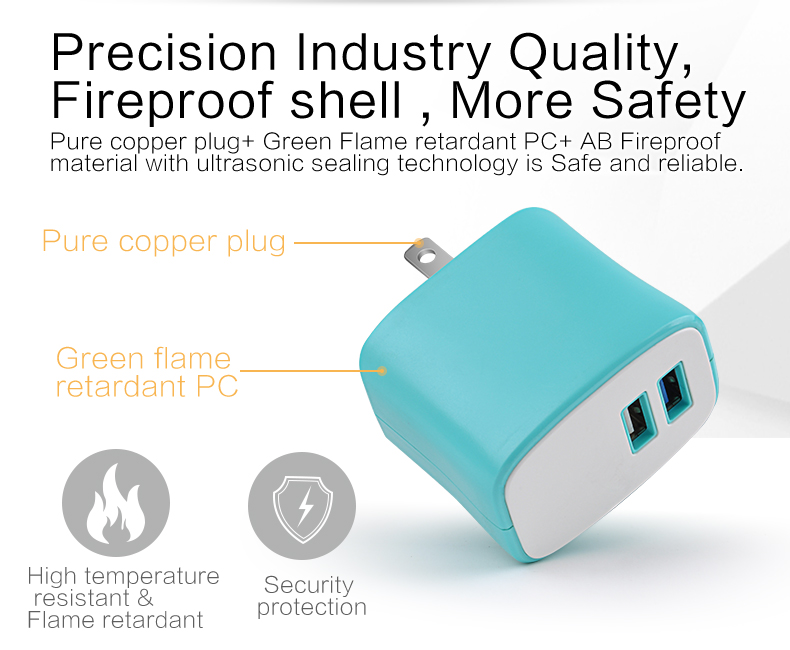 Precision Industry Quality, Fireproof shell , More Safety

Pure copper plug+ Green Flame retardant PC+ AB Fireproof material with ultrasonic sealing technology is Safe and reliable.

Pure copper plug

Green flame retardant PC

High temperature resistant & Flame retardant

Security protection